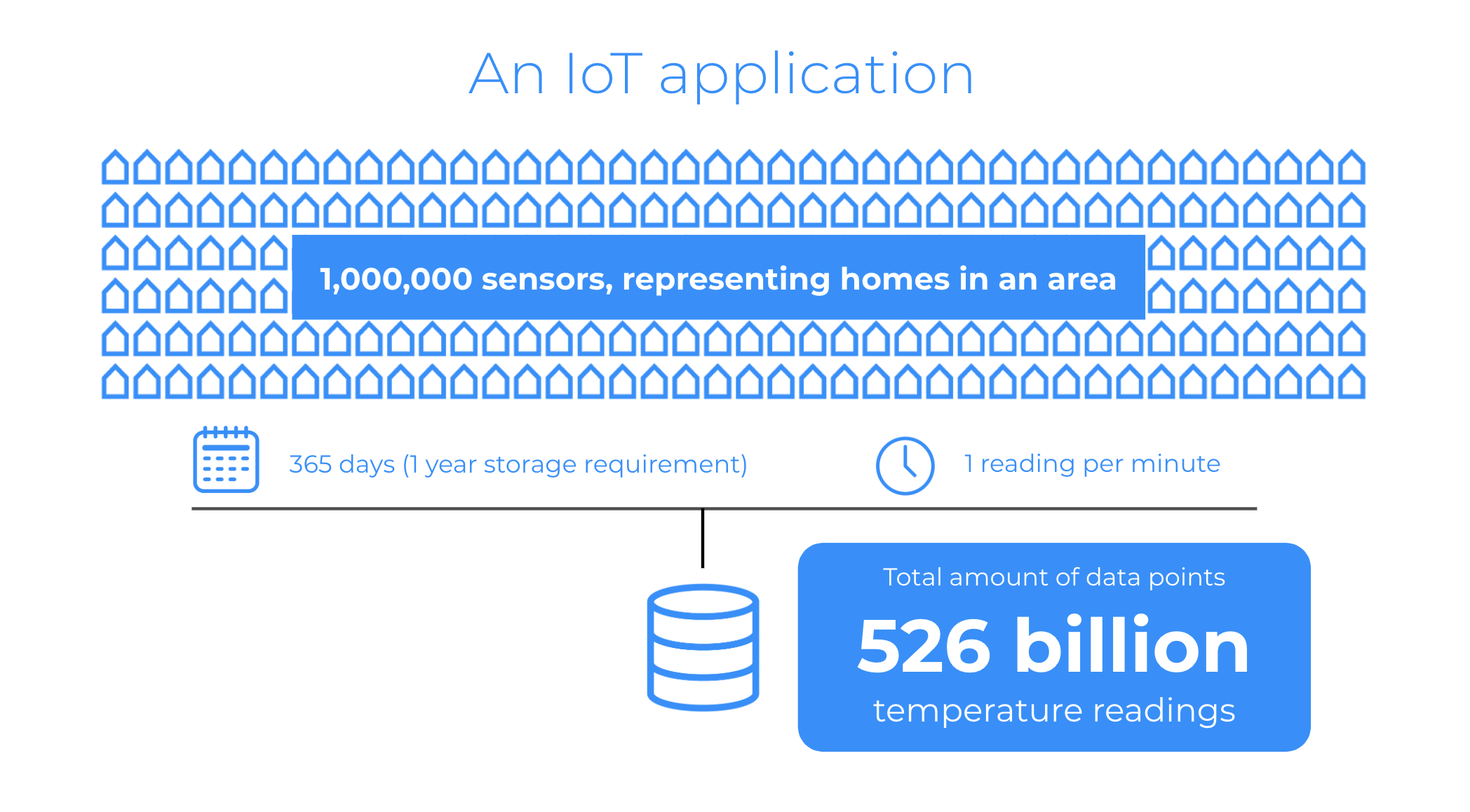 An IoT application

1,000,000 sensors, representing homes in an area

365 days (1 year storage requirement)

1 reading per minute

Total amount of data points

526 billion

temperature readings